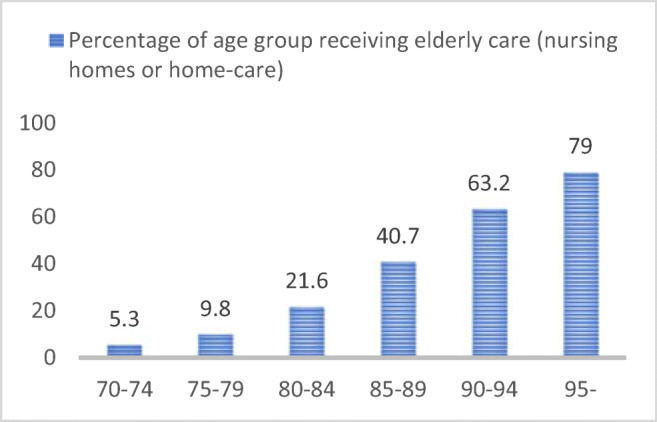 Percentage of age group receiving elderly care (nursing homes or home-care)

100
80
60
40
20
0

5.3
9.8
21.6
40.7
63.2
79

70-74
75-79
80-84
85-89
90-94
95-